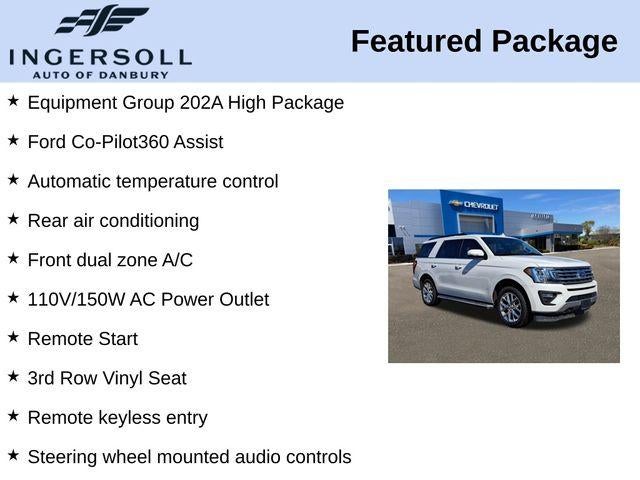 INGERSOLL
AUTO OF DANBURY

Featured Package

★ Equipment Group 202A High Package

★ Ford Co-Pilot360 Assist

★ Automatic temperature control

★ Rear air conditioning

★ Front dual zone A/C

★ 110V/150W AC Power Outlet

★ Remote Start

★ 3rd Row Vinyl Seat

★ Remote keyless entry

★ Steering wheel mounted audio controls

CHEVROLET